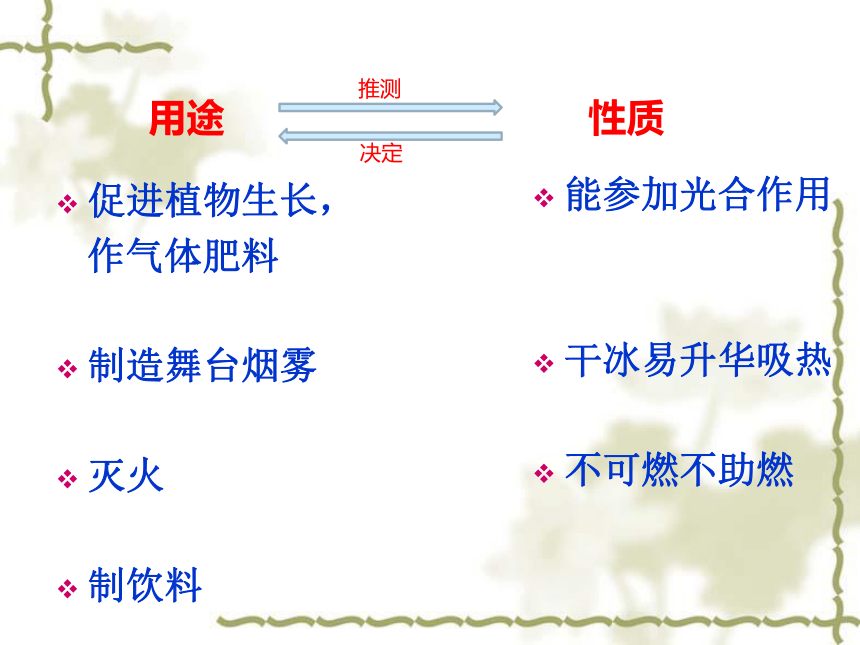 用途

推测

决定

性质

❖ 促进植物生长，作气体肥料

❖ 制造舞台烟雾

❖ 灭火

❖ 制饮料

❖ 能参加光合作用

❖ 干冰易升华吸热

❖ 不可燃不助燃